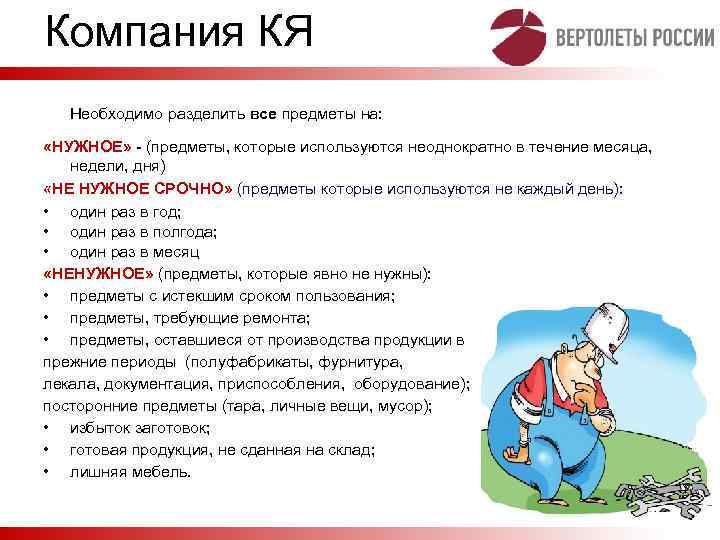 Компания КЯ

ВЕРТОЛЕТЫ РОССИИ

Необходимо разделить все предметы на:

«НУЖНОЕ» - (предметы, которые используются неоднократно в течение месяца, недели, дня)

«НЕ НУЖНОЕ СРОЧНО» (предметы которые используются не каждый день):

• один раз в год;
• один раз в полгода;
• один раз в месяц

«НЕНУЖНОЕ» (предметы, которые явно не нужны):

• предметы с истекшим сроком пользования;
• предметы, требующие ремонта;
• предметы, оставшиеся от производства продукции в прежние периоды (полуфабрикаты, фурнитура, лекала, документация, приспособления, оборудование); посторонние предметы (тара, личные вещи, мусор);
• избыток заготовок;
• готовая продукция, не сданная на склад;
• лишняя мебель.